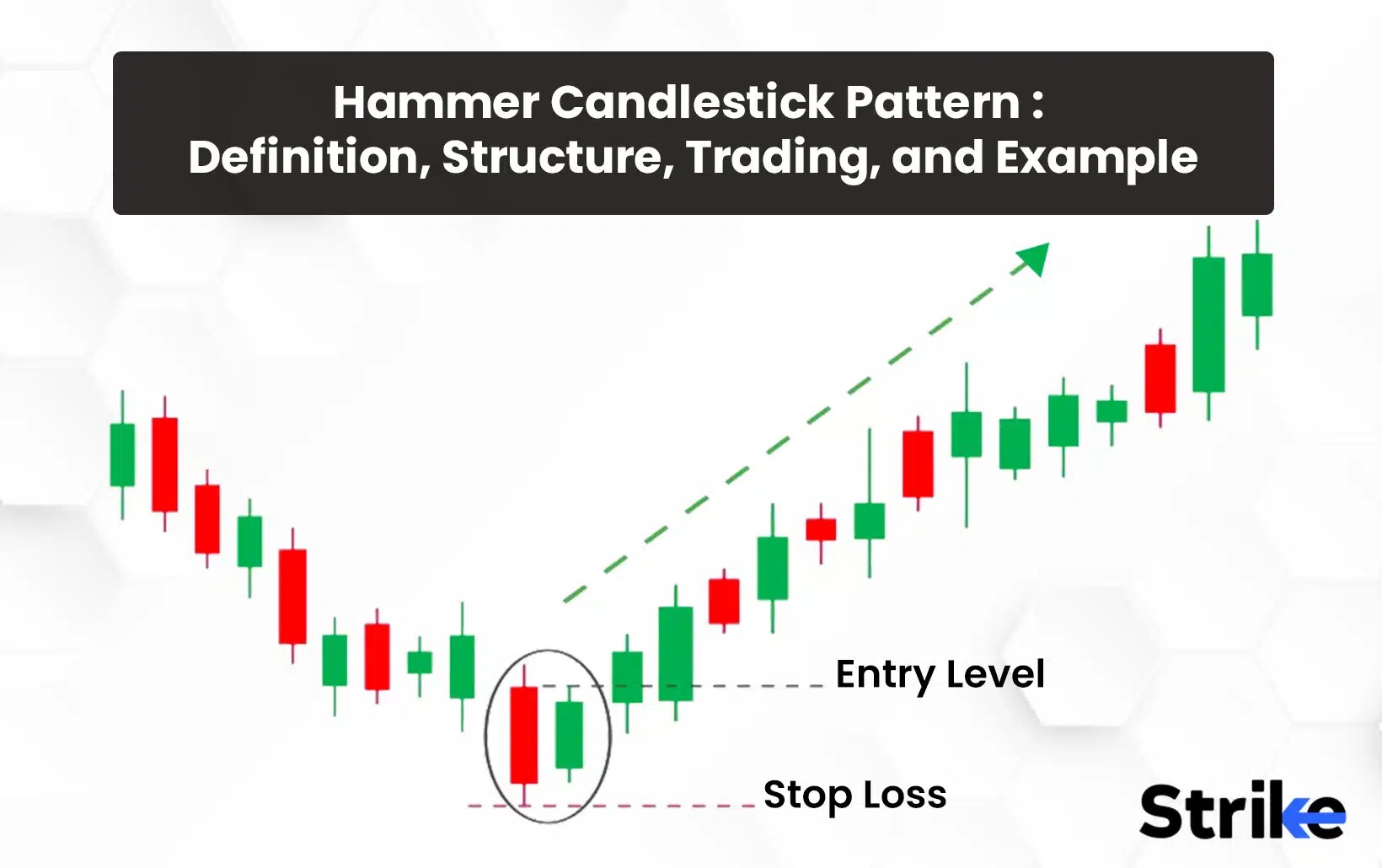 Hammer Candlestick Pattern :
Definition, Structure, Trading, and Example

Entry Level

Stop Loss

Strike